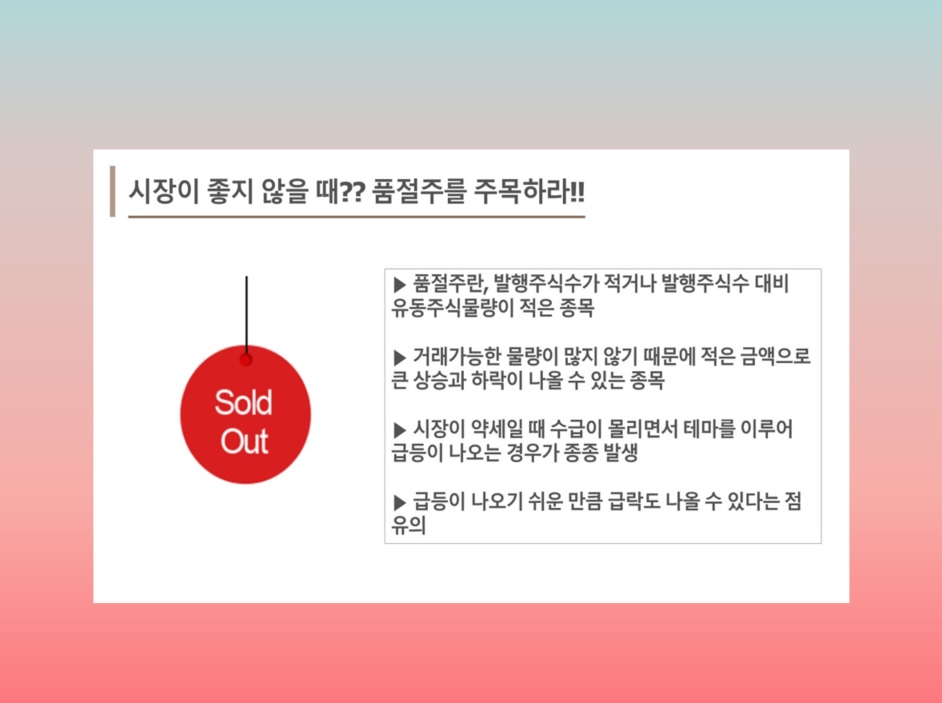 시장이 좋지 않을 때?? 품절주를 주목하라!!

Sold Out

▶ 품절주란, 발행주식수가 적거나 발행주식수 대비 유동주식물량이 적은 종목

▶ 거래가능한 물량이 많지 않기 때문에 적은 금액으로 큰 상승과 하락이 나올 수 있는 종목

▶ 시장이 약세일 때 수급이 몰리면서 테마를 이루어 급등이 나오는 경우가 종종 발생

▶ 급등이 나오기 쉬운 만큼 급락도 나올 수 있다는 점 유의